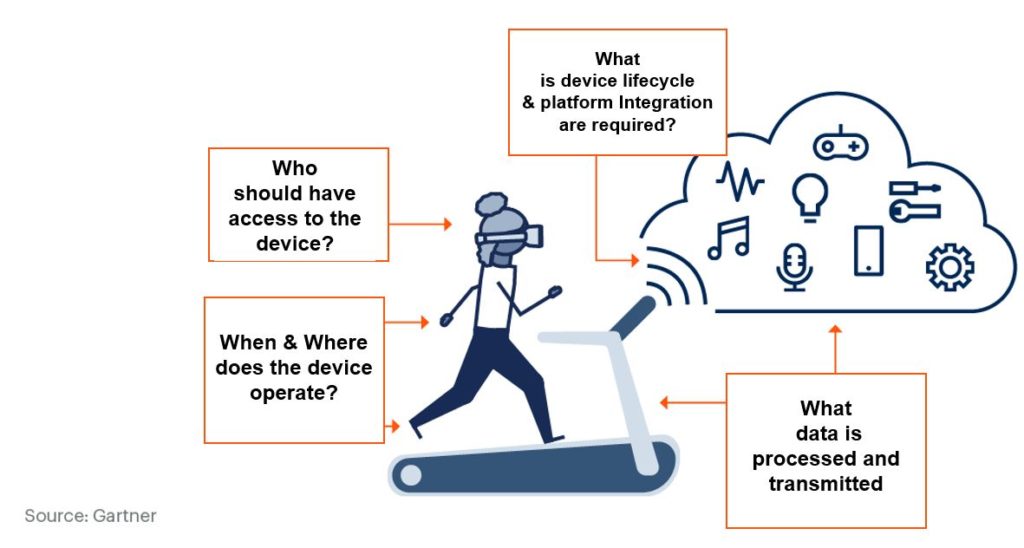 What is device lifecycle & platform Integration are required?

Who should have access to the device?

When & Where does the device operate?

What data is processed and transmitted

Source: Gartner